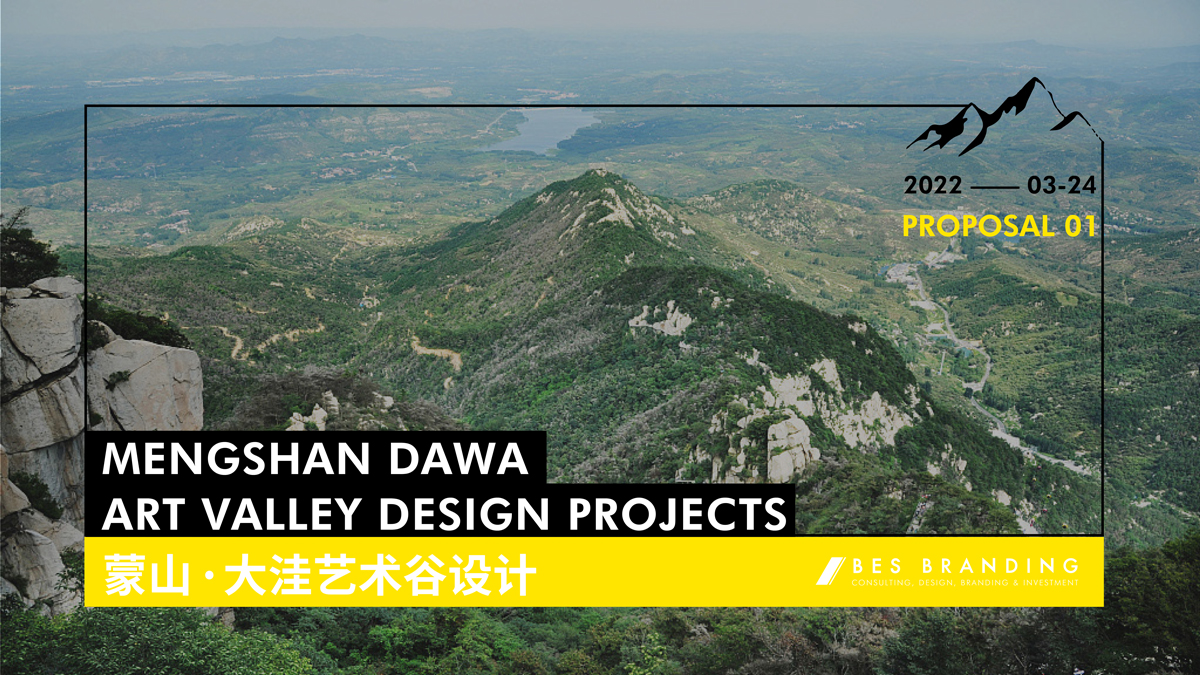 2022 —— 03-24
PROPOSAL 01

MENGSHAN DAWA
ART VALLEY DESIGN PROJECTS
蒙山·大洼艺术谷设计

BES BRANDING
CONSULTING, DESIGN, BRANDING & INVESTMENT